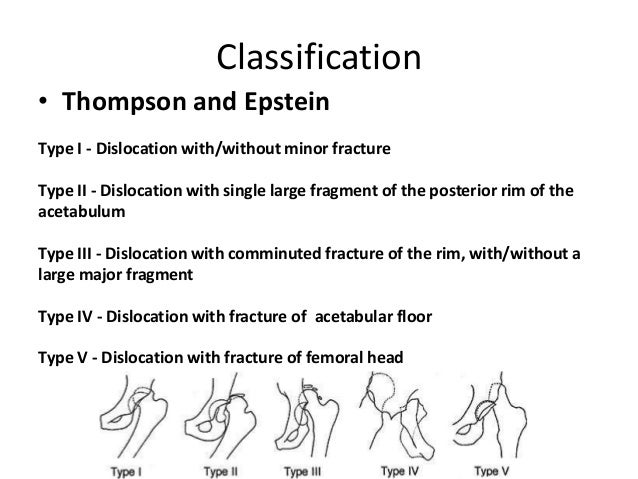 Classification

• Thompson and Epstein

Type I - Dislocation with/without minor fracture

Type II - Dislocation with single large fragment of the posterior rim of the acetabulum

Type III - Dislocation with comminuted fracture of the rim, with/without a large major fragment

Type IV - Dislocation with fracture of acetabular floor

Type V - Dislocation with fracture of femoral head

Type I Type II Type III Type IV Type V